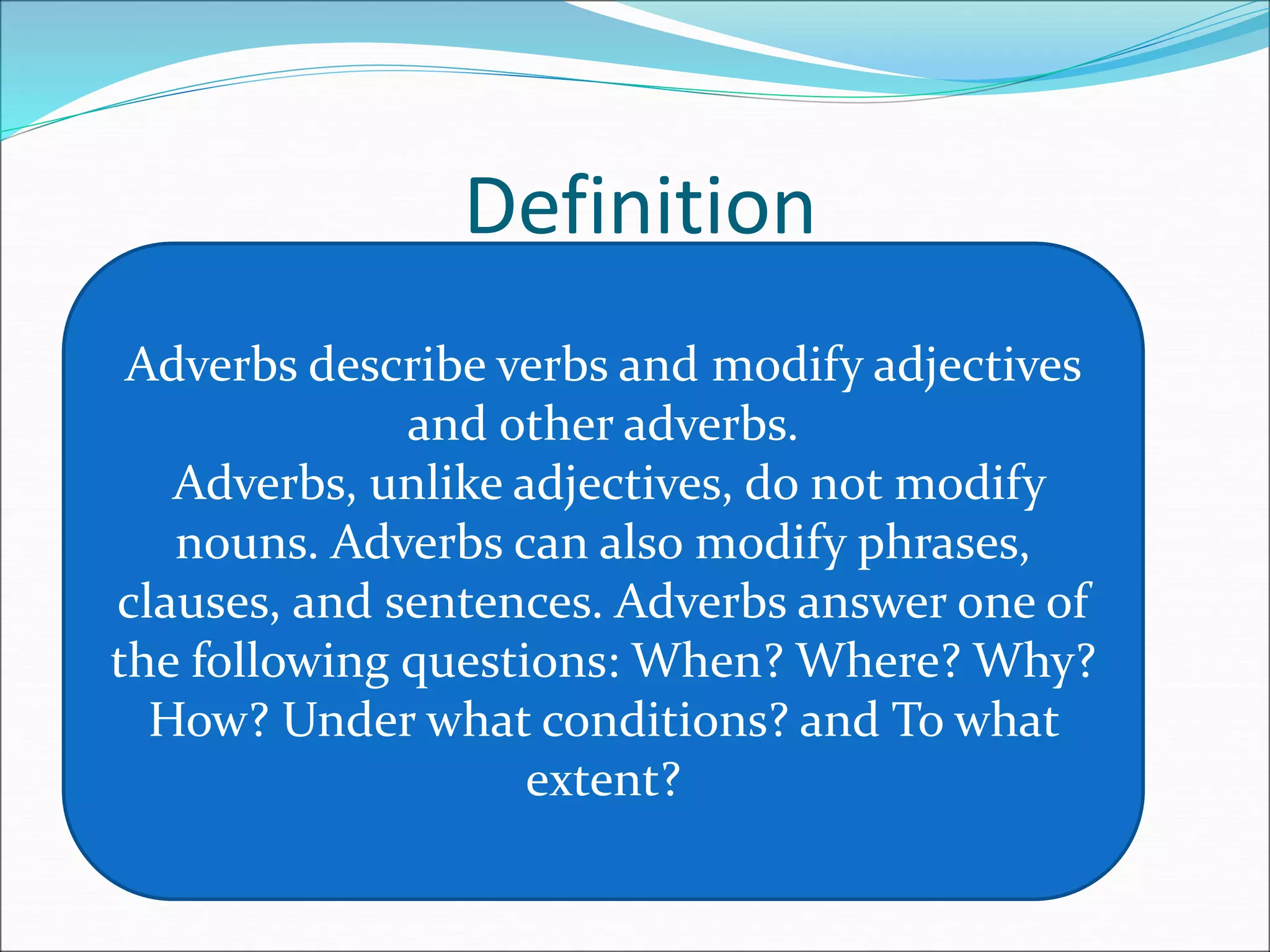 Definition

Adverbs describe verbs and modify adjectives and other adverbs.
Adverbs, unlike adjectives, do not modify nouns. Adverbs can also modify phrases, clauses, and sentences. Adverbs answer one of the following questions: When? Where? Why? How? Under what conditions? and To what extent?